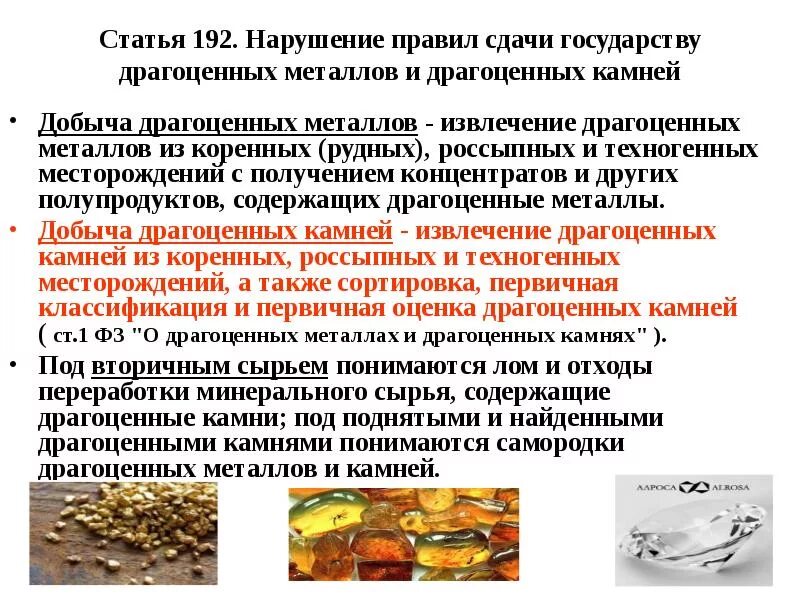 Статья 192. Нарушение правил сдачи государству драгоценных металлов и драгоценных камней

• Добыча драгоценных металлов - извлечение драгоценных металлов из коренных (рудных), россыпных и техногенных месторождений с получением концентратов и других полупродуктов, содержащих драгоценные металлы.
• Добыча драгоценных камней - извлечение драгоценных камней из коренных, россыпных и техногенных месторождений, а также сортировка, первичная классификация и первичная оценка драгоценных камней ( ст.1 ФЗ "О драгоценных металлах и драгоценных камнях" ).
• Под вторичным сырьем понимаются лом и отходы переработки минерального сырья, содержащие драгоценные камни; под поднятыми и найденными драгоценными камнями понимаются самородки драгоценных металлов и камней.

АЛРОСА ALROSA